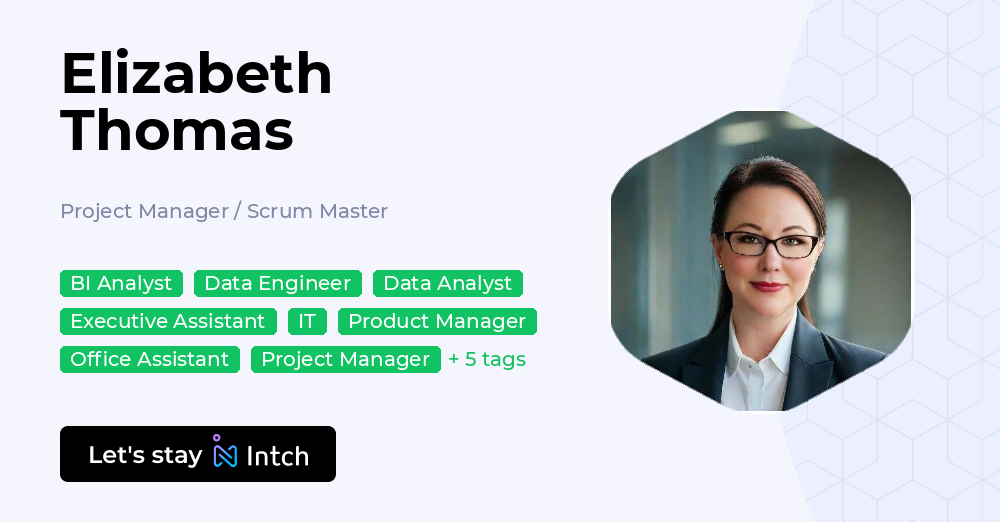 Elizabeth Thomas

Project Manager / Scrum Master

BI Analyst Data Engineer Data Analyst Executive Assistant IT Product Manager Office Assistant Project Manager + 5 tags

Let's stay Intch